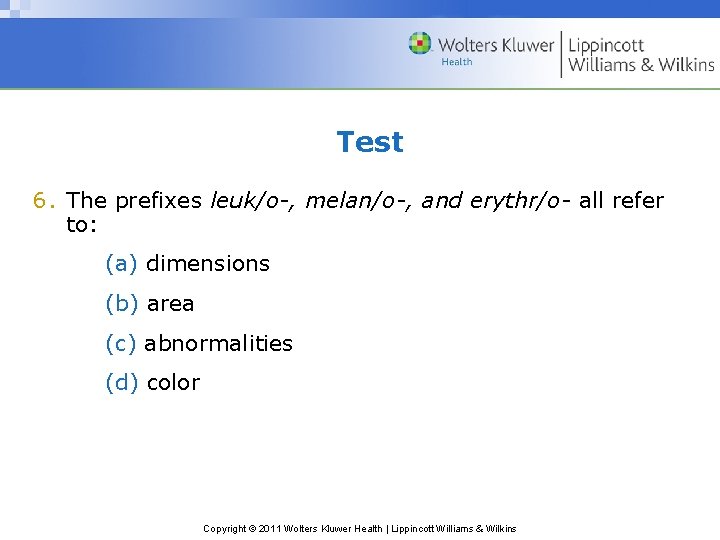 Wolters Kluwer Health | Lippincott Williams & Wilkins

Test

6. The prefixes leuk/o-, melan/o-, and erythr/o- all refer to:

(a) dimensions

(b) area

(c) abnormalities

(d) color

Copyright © 2011 Wolters Kluwer Health | Lippincott Williams & Wilkins